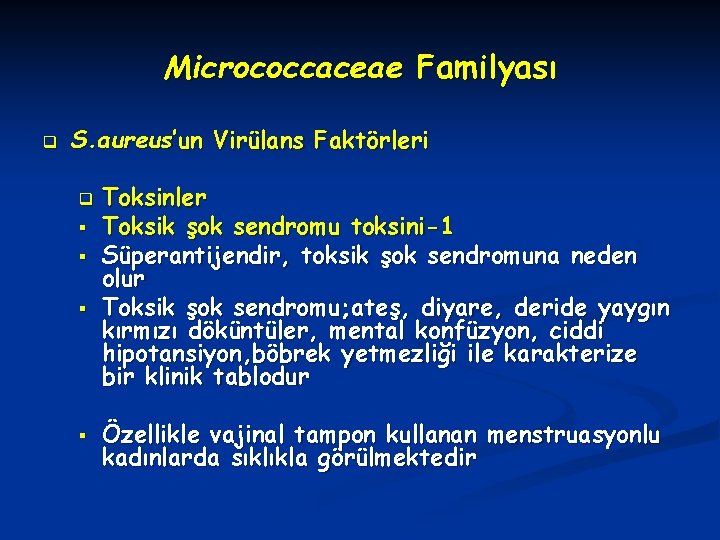 Micrococcaceae Familyası

S.aureus'un Virülans Faktörleri

Toksinler
Toksik şok sendromu toksini-1
Süperantijendir, toksik şok sendromuna neden olur
Toksik şok sendromu;ateş, diyare, deride yaygın kırmızı döküntüler, mental konfüzyon, ciddi hipotansiyon,böbrek yetmezliği ile karakterize bir klinik tablodur

Özellikle vajinal tampon kullanan menstruasyonlu kadınlarda sıklıkla görülmektedir